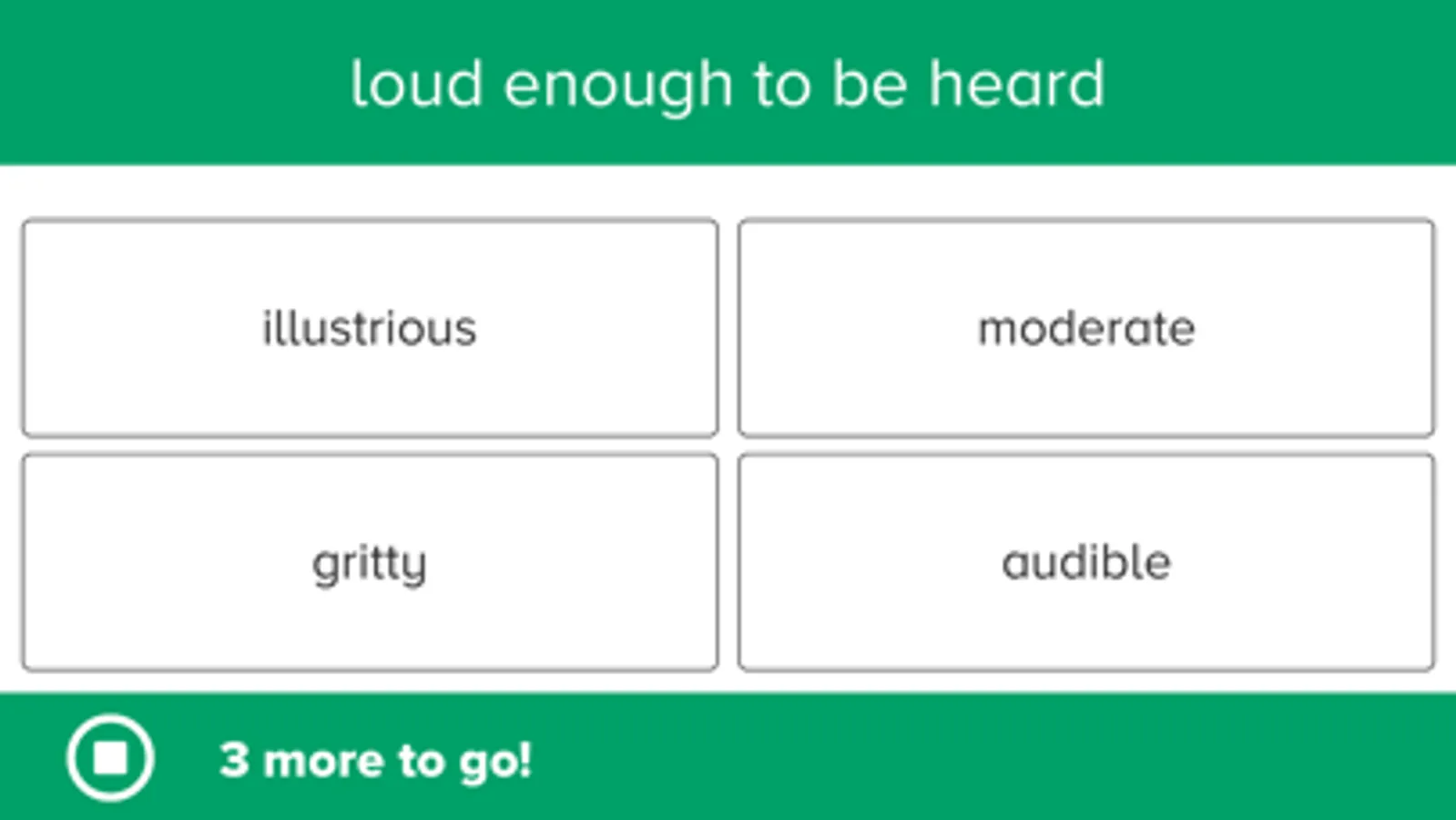 loud enough to be heard

illustrious

moderate

gritty

audible

3 more to go!